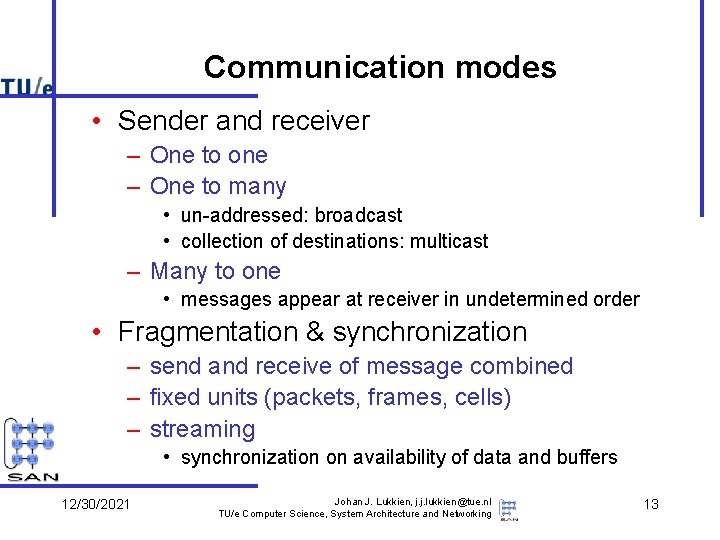 TU/e

Communication modes

• Sender and receiver
  – One to one
  – One to many
    • un-addressed: broadcast
    • collection of destinations: multicast
  – Many to one
    • messages appear at receiver in undetermined order
• Fragmentation & synchronization
  – send and receive of message combined
  – fixed units (packets, frames, cells)
  – streaming
    • synchronization on availability of data and buffers

SAN

12/30/2021

Johan J. Lukkien, j.j.lukkien@tue.nl
TU/e Computer Science, System Architecture and Networking

SAN

13